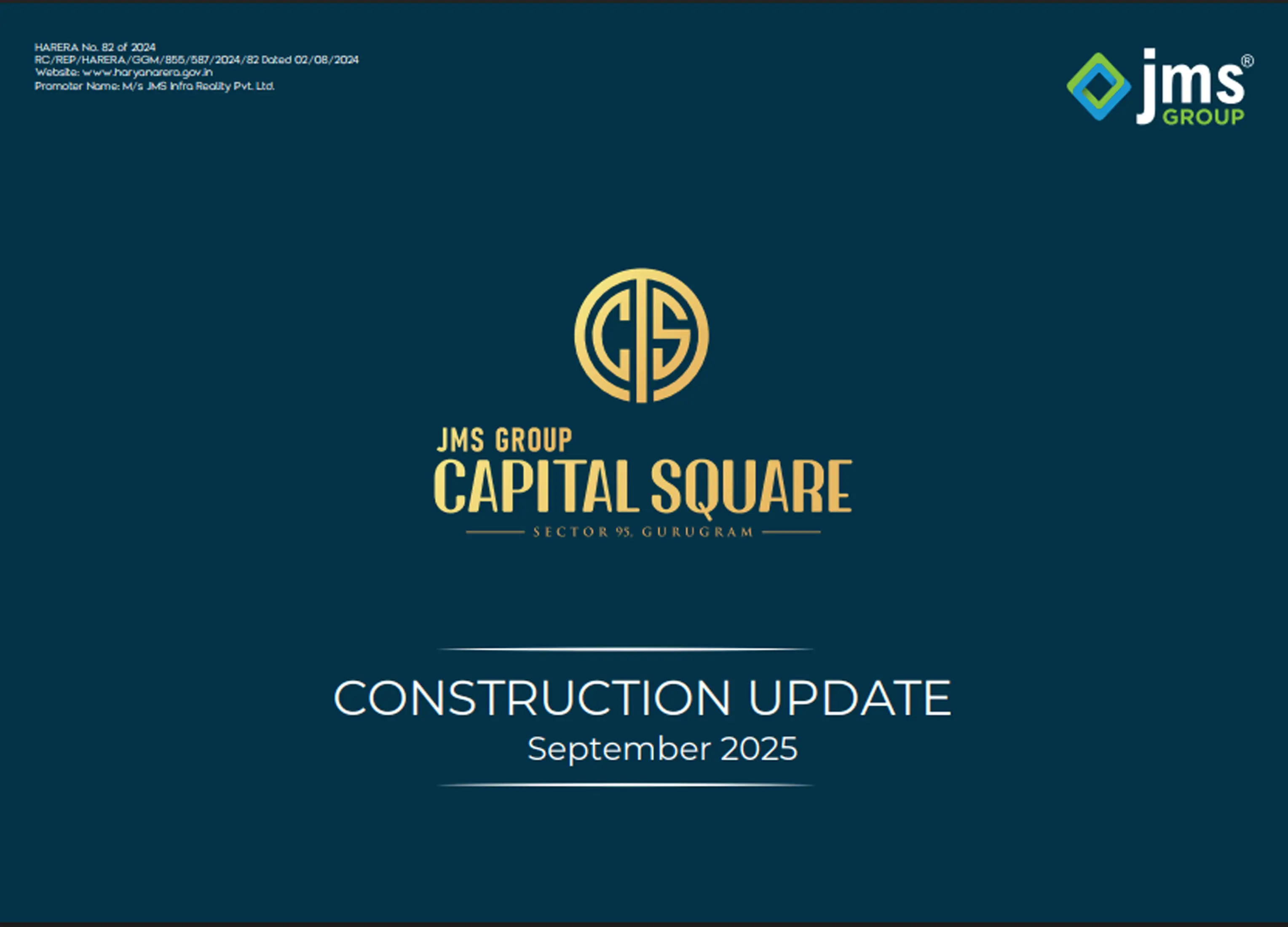 HARERA No. 82 of 2024
RC/REP/HARERA/GGM/855/587/2024/82 Dated 02/08/2024
Website: www.haryanarera.gov.in
Promoter Name: M/s JMS Infra Reality Pvt. Ltd.

jms® GROUP

CS

JMS GROUP
CAPITAL SQUARE
SECTOR 95, GURUGRAM

CONSTRUCTION UPDATE
September 2025